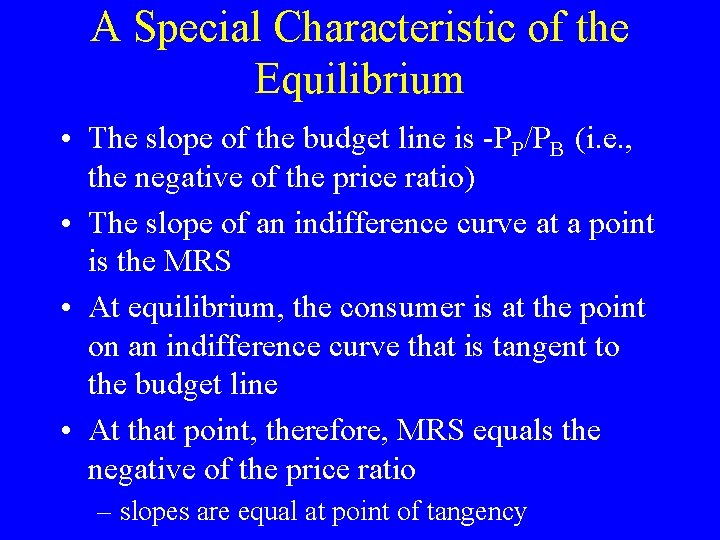 A Special Characteristic of the Equilibrium

• The slope of the budget line is $-P_P/P_B$ (i.e., the negative of the price ratio)

• The slope of an indifference curve at a point is the MRS

• At equilibrium, the consumer is at the point on an indifference curve that is tangent to the budget line

• At that point, therefore, MRS equals the negative of the price ratio

– slopes are equal at point of tangency